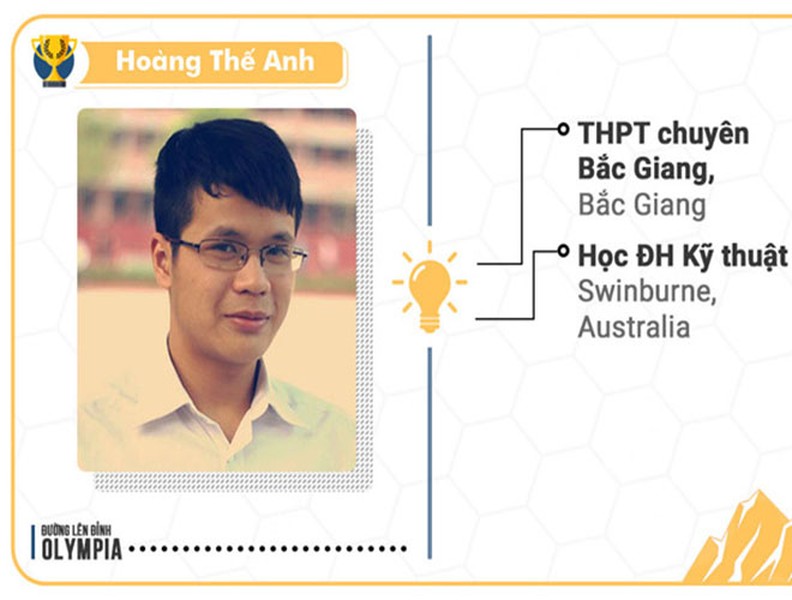 Hoàng Thế Anh

THPT chuyên Bắc Giang, Bắc Giang

Học ĐH Kỹ thuật Swinburne, Australia

ĐƯỜNG LÊN ĐỈNH
OLYMPIA